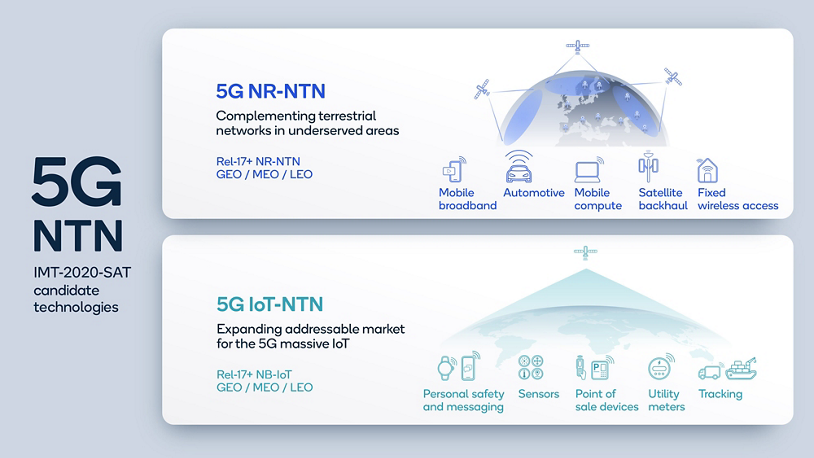 5G NTN

IMT-2020-SAT candidate technologies

5G NR-NTN

Complementing terrestrial networks in underserved areas

Rel-17+ NR-NTN
GEO / MEO / LEO

Mobile broadband

Automotive

Mobile compute

Satellite backhaul

Fixed wireless access

5G IoT-NTN

Expanding addressable market for the 5G massive IoT

Rel-17+ NB-IoT
GEO / MEO / LEO

Personal safety and messaging

Sensors

Point of sale devices

Utility meters

Tracking